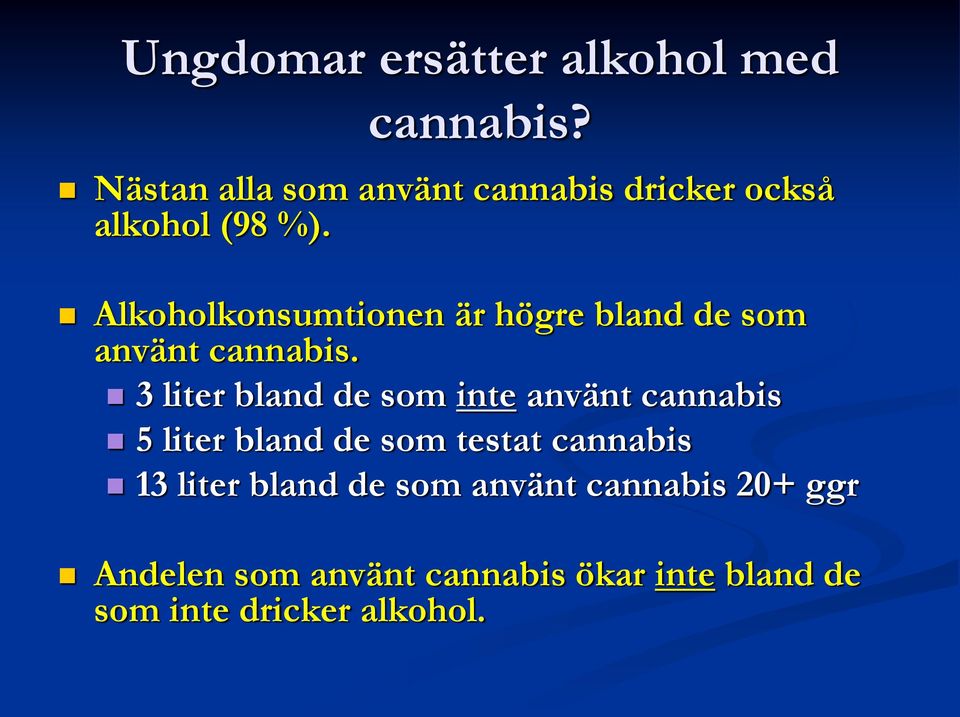 Ungdomar ersätter alkohol med cannabis?

Nästan alla som använt cannabis dricker också alkohol (98 %).

Alkoholkonsumtionen är högre bland de som använt cannabis.

3 liter bland de som inte använt cannabis

5 liter bland de som testat cannabis

13 liter bland de som använt cannabis 20+ ggr

Andelen som använt cannabis ökar inte bland de som inte dricker alkohol.